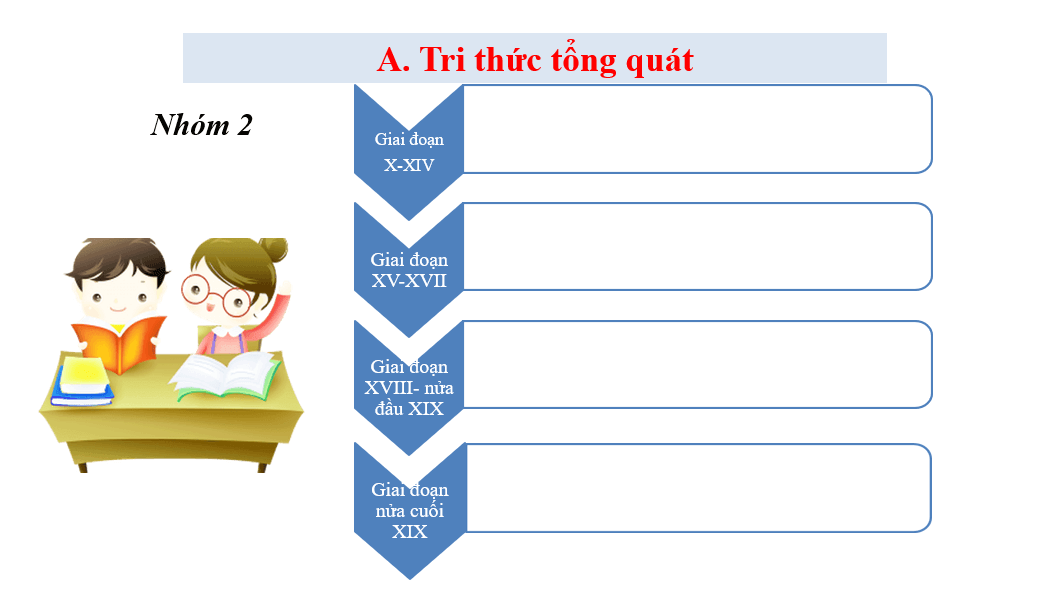 A. Tri thức tổng quát

Nhóm 2

Giai đoạn X-XIV

Giai đoạn XV-XVII

Giai đoạn XVIII- nửa đầu XIX

Giai đoạn nửa cuối XIX